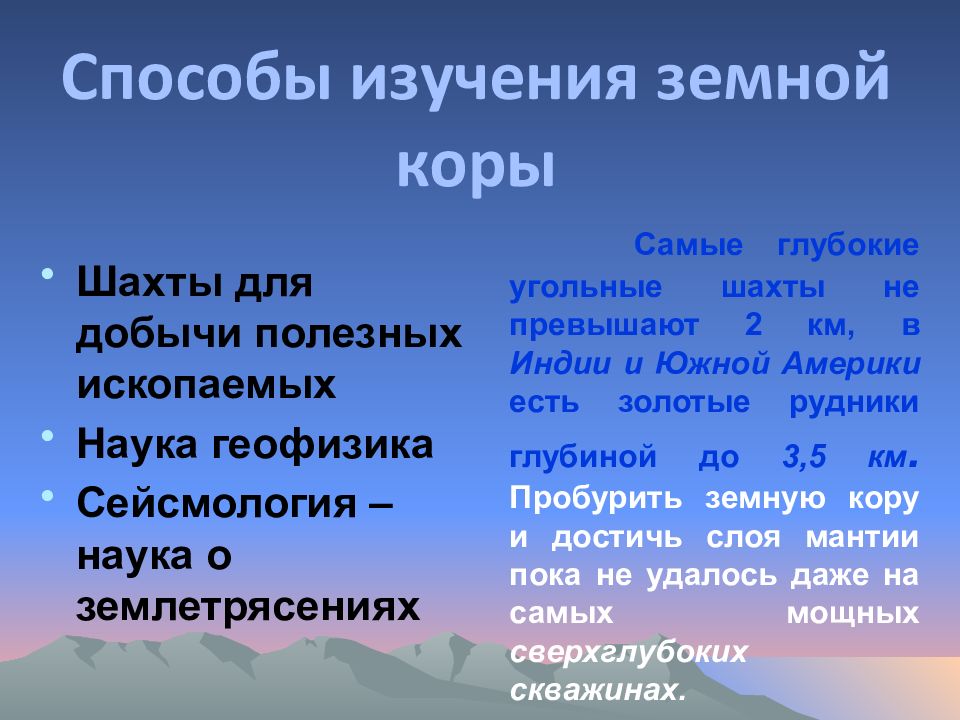 Способы изучения земной коры

• Шахты для добычи полезных ископаемых
• Наука геофизика
• Сейсмология – наука о землетрясениях

Самые глубокие угольные шахты не превышают 2 км, в Индии и Южной Америки есть золотые рудники глубиной до 3,5 км. Пробурить земную кору и достичь слоя мантии пока не удалось даже на самых мощных сверхглубоких скважинах.